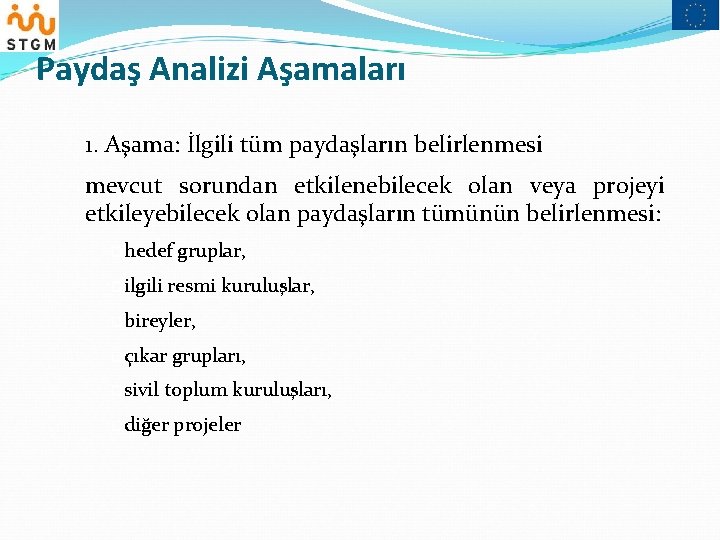 STGM

Paydaş Analizi Aşamaları

1. Aşama: İlgili tüm paydaşların belirlenmesi

mevcut sorundan etkilenebilecek olan veya projeyi etkileyebilecek olan paydaşların tümünün belirlenmesi:

hedef gruplar,

ilgili resmi kuruluşlar,

bireyler,

çıkar grupları,

sivil toplum kuruluşları,

diğer projeler